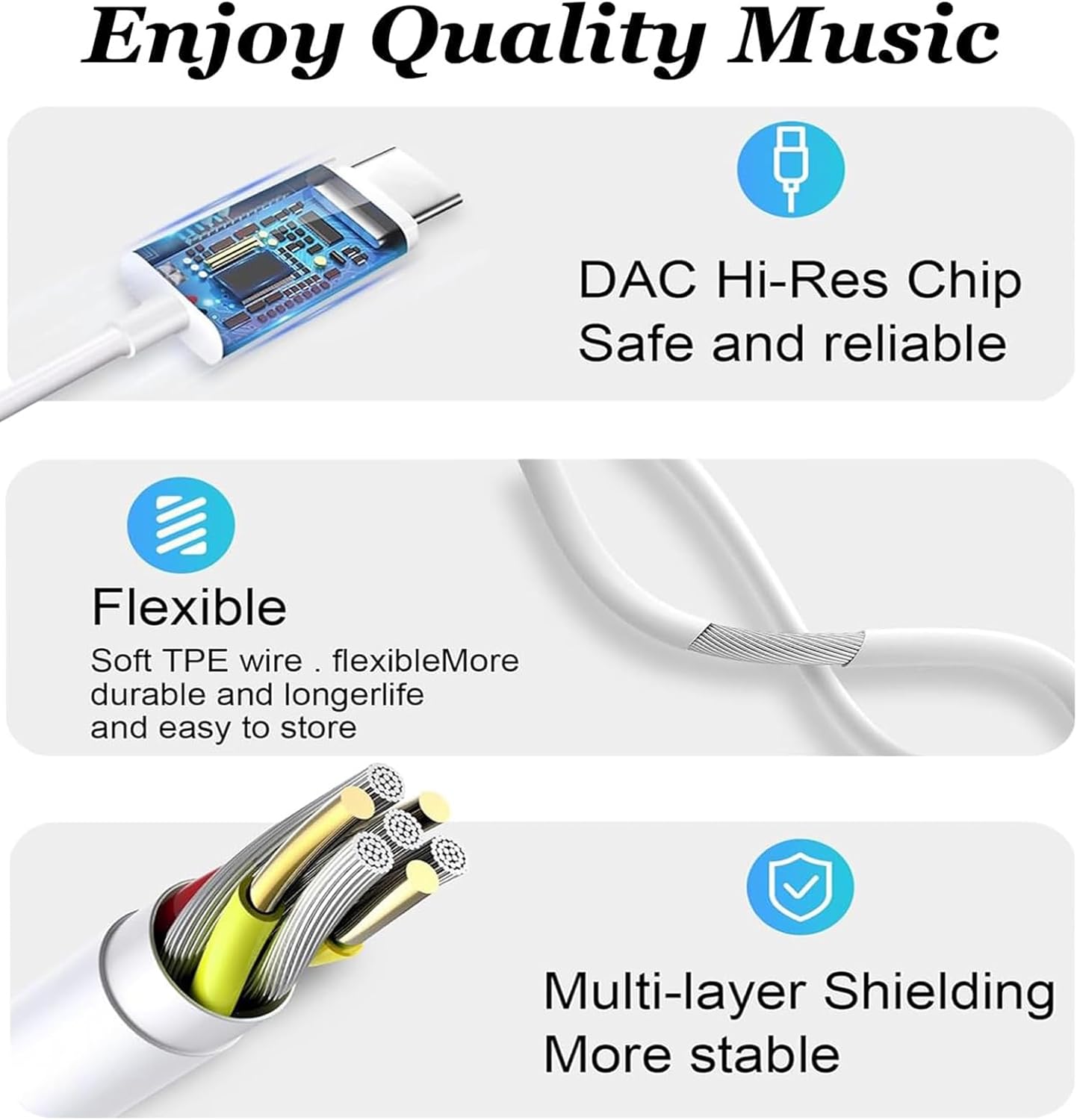 Enjoy Quality Music

DAC Hi-Res Chip
Safe and reliable

Flexible
Soft TPE wire . flexibleMore durable and longerlife and easy to store

Multi-layer Shielding
More stable